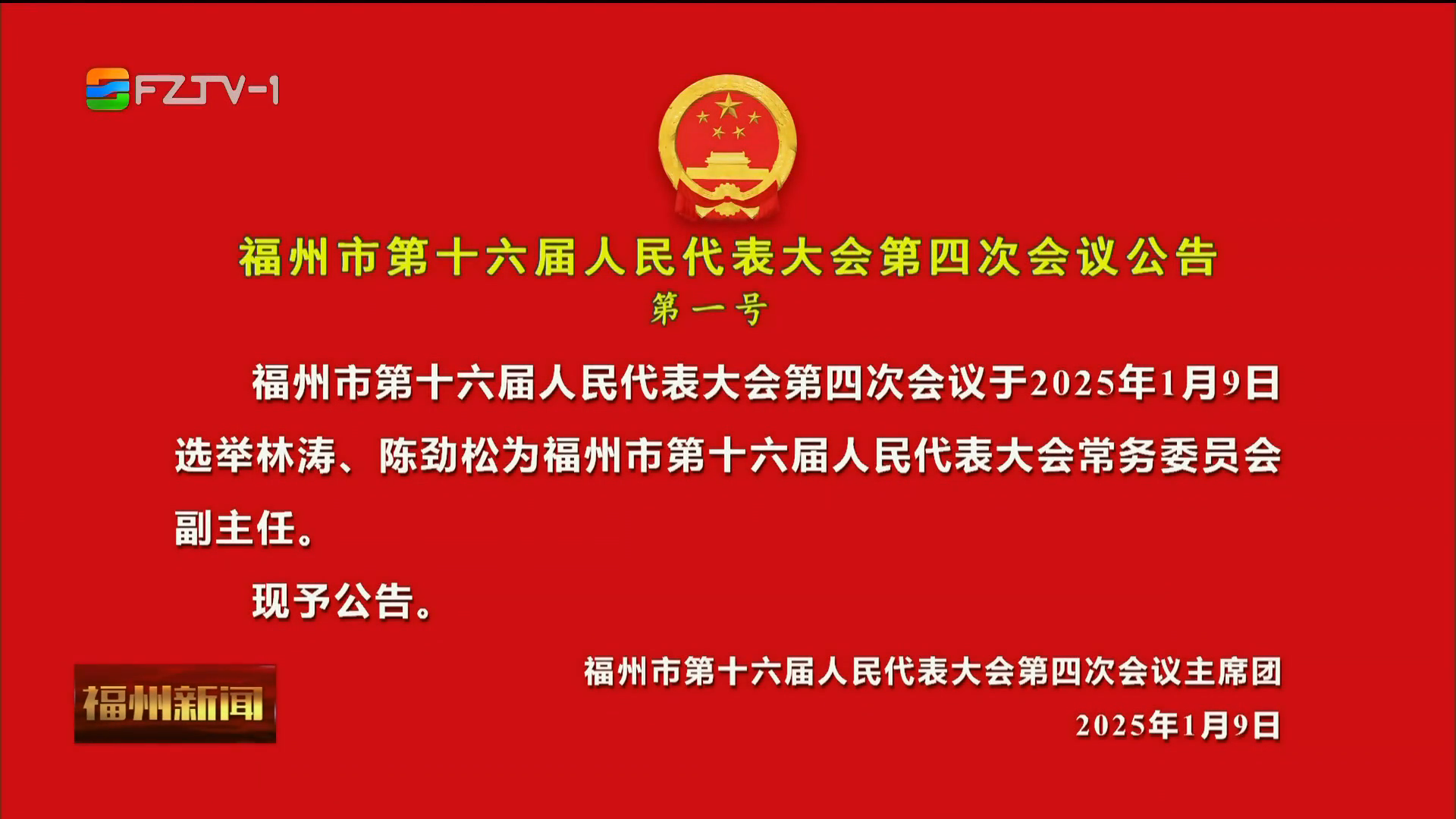 FZTV-1

福州市第十六届人民代表大会第四次会议公告

第一号

福州市第十六届人民代表大会第四次会议于2025年1月9日选举林涛、陈劲松为福州市第十六届人民代表大会常务委员会副主任。

现予公告。

福州市第十六届人民代表大会第四次会议主席团

2025年1月9日

福州新闻